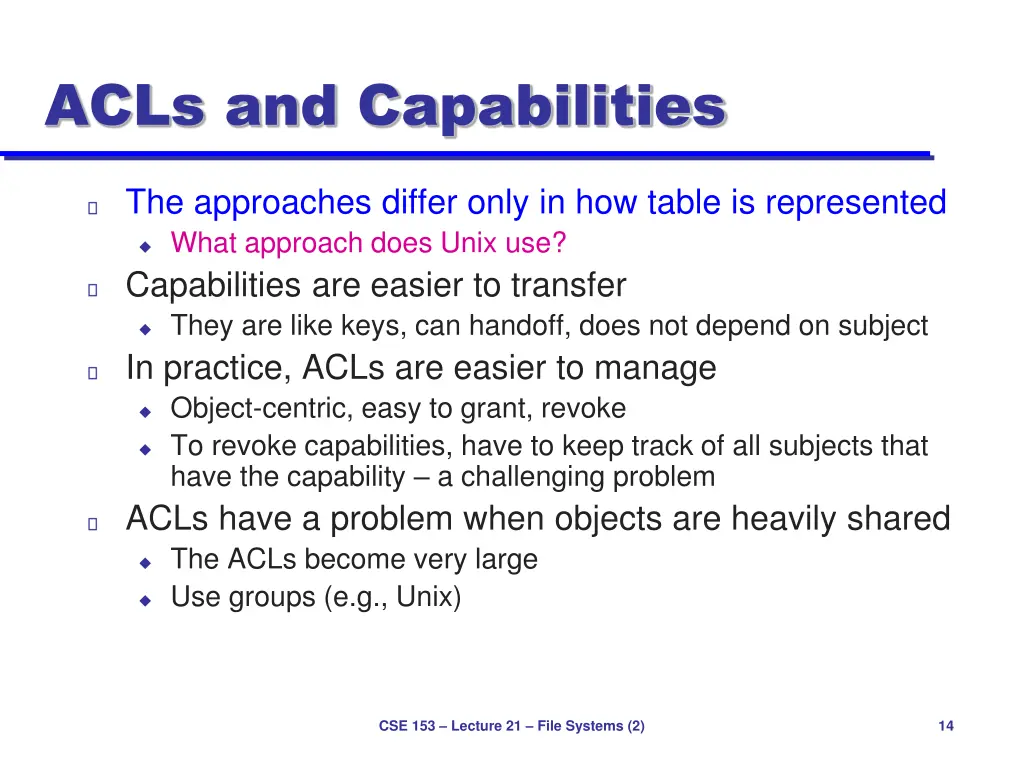 ACLs and Capabilities

The approaches differ only in how table is represented
What approach does Unix use?

Capabilities are easier to transfer
They are like keys, can handoff, does not depend on subject

In practice, ACLs are easier to manage
Object-centric, easy to grant, revoke
To revoke capabilities, have to keep track of all subjects that have the capability – a challenging problem

ACLs have a problem when objects are heavily shared
The ACLs become very large
Use groups (e.g., Unix)

CSE 153 – Lecture 21 – File Systems (2)

14